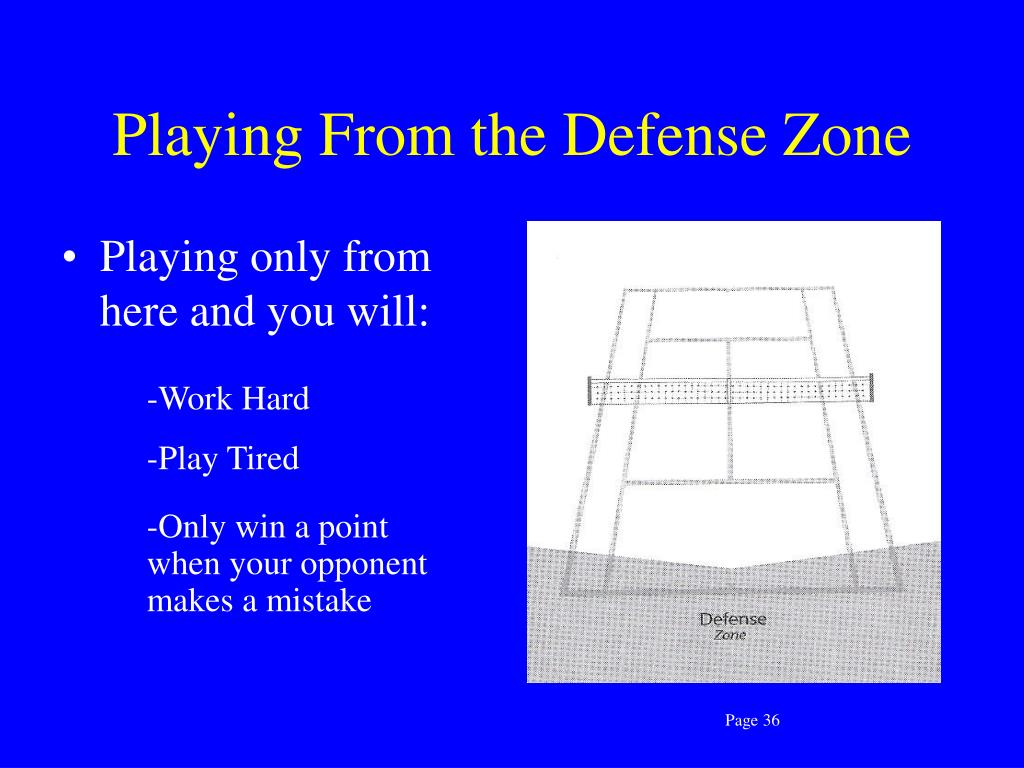 Playing From the Defense Zone

• Playing only from here and you will:

-Work Hard

-Play Tired

-Only win a point when your opponent makes a mistake

Defense
Zone

Page 36